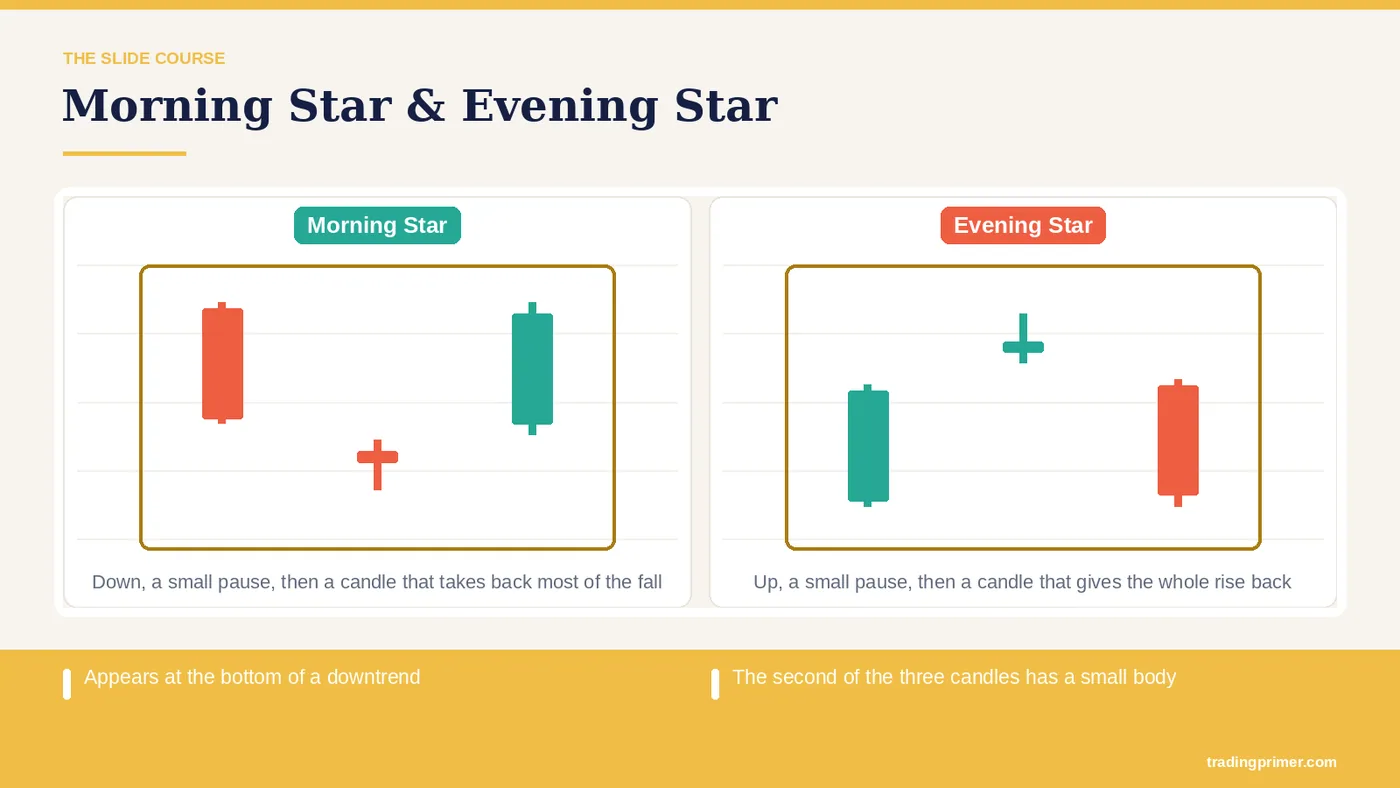 THE SLIDE COURSE

Morning Star & Evening Star

Morning Star

Down, a small pause, then a candle that takes back most of the fall

Evening Star

Up, a small pause, then a candle that gives the whole rise back

Appears at the bottom of a downtrend

The second of the three candles has a small body

tradingprimer.com